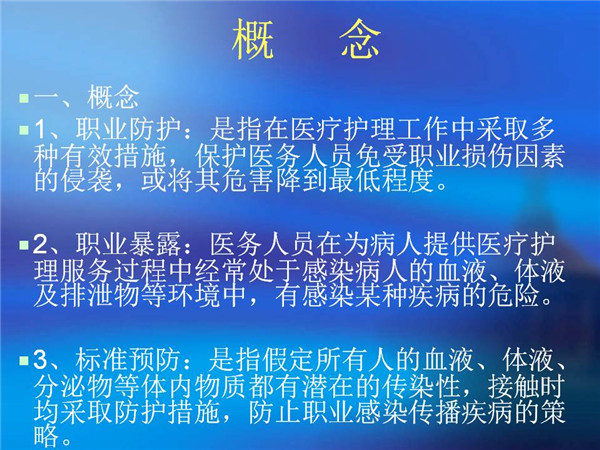 概　念

一、概念

1、职业防护：是指在医疗护理工作中采取多种有效措施，保护医务人员免受职业损伤因素的侵袭，或将其危害降到最低程度。

2、职业暴露：医务人员在为病人提供医疗护理服务过程中经常处于感染病人的血液、体液及排泄物等环境中，有感染某种疾病的危险。

3、标准预防：是指假定所有人的血液、体液、分泌物等体内物质都有潜在的传染性，接触时均采取防护措施，防止职业感染传播疾病的策略。